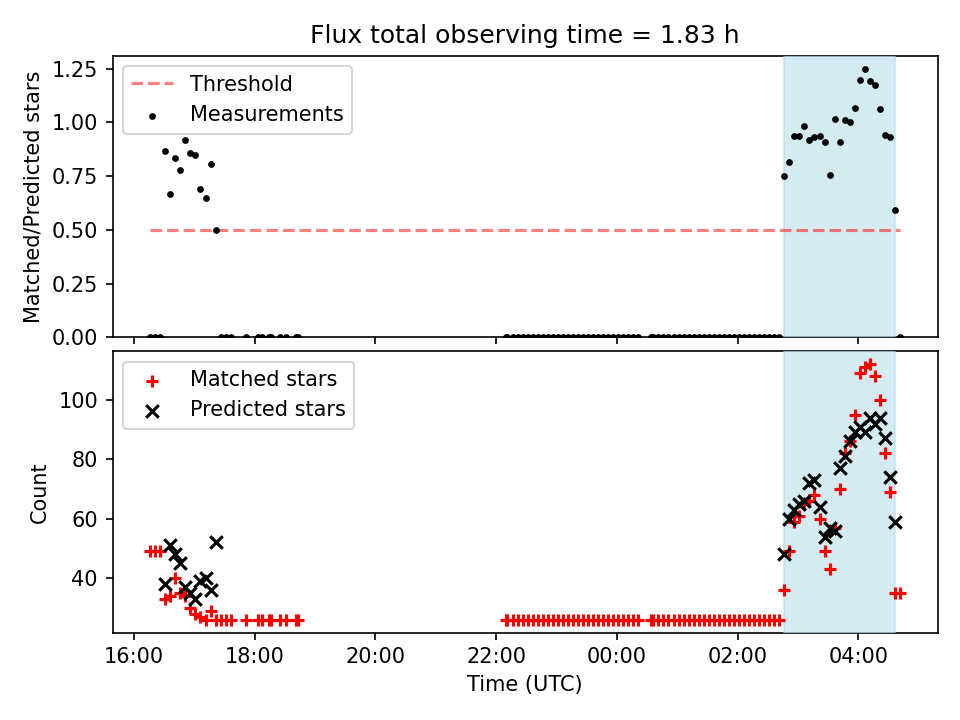 Flux total observing time = 1.83 h

Threshold
Measurements

Matched/Predicted stars

1.25
1.00
0.75
0.50
0.25
0.00

Matched stars
Predicted stars

Count

100
80
60
40

16:00
18:00
20:00
22:00
00:00
02:00
04:00

Time (UTC)